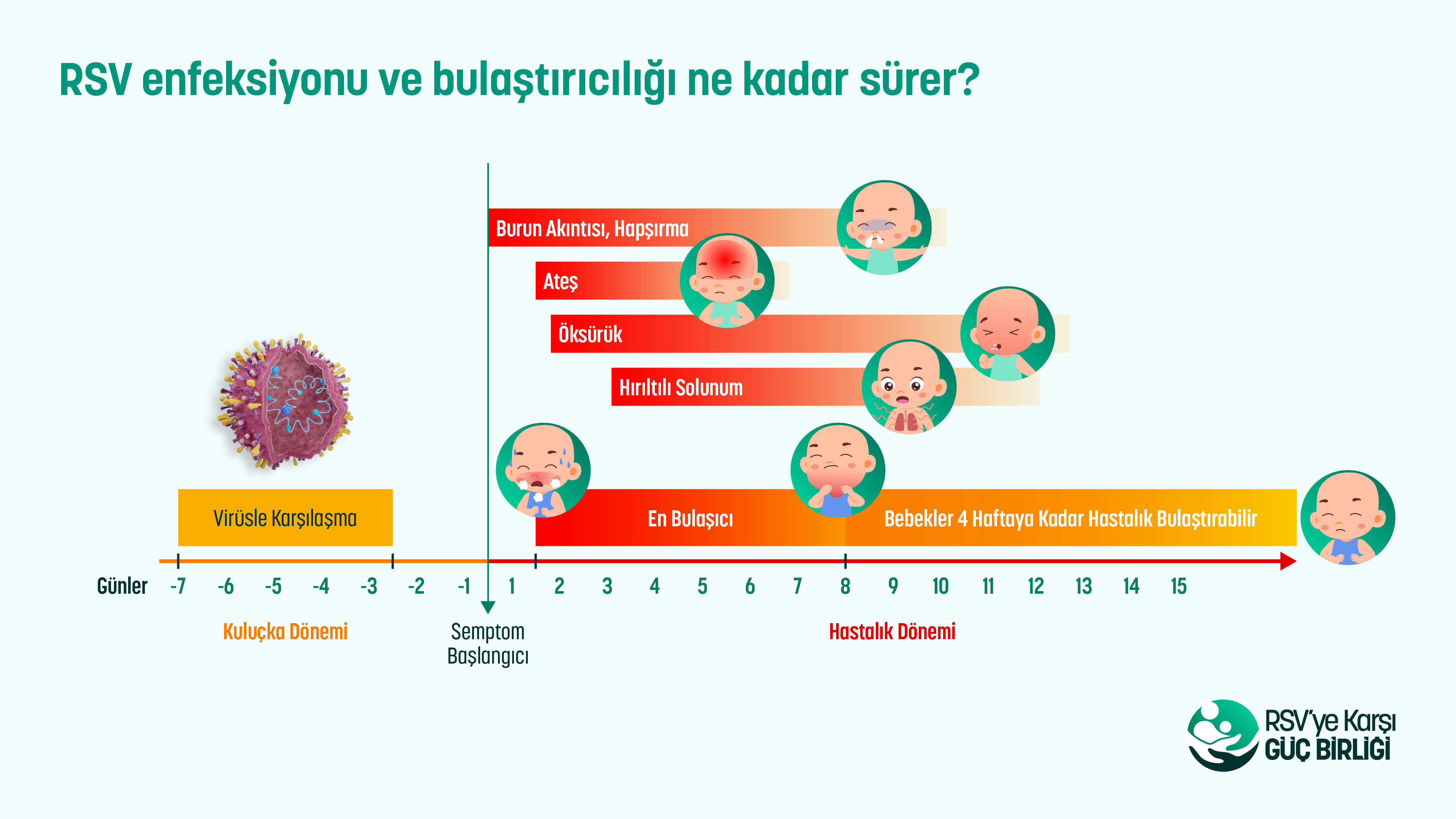 RSV enfeksiyonu ve bulaştırıcılığı ne kadar sürer?

Burun Akıntısı, Hapşırma

Ateş

Öksürük

Hırıltılı Solunum

Virüsle Karşılaşma

En Bulaşıcı

Bebekler 4 Haftaya Kadar Hastalık Bulaştırabilir

Günler -7 -6 -5 -4 -3 -2 -1 1 2 3 4 5 6 7 8 9 10 11 12 13 14 15

Kuluçka Dönemi

Semptom Başlangıcı

Hastalık Dönemi

RSV'ye Karşı GÜÇ BİRLİĞİ